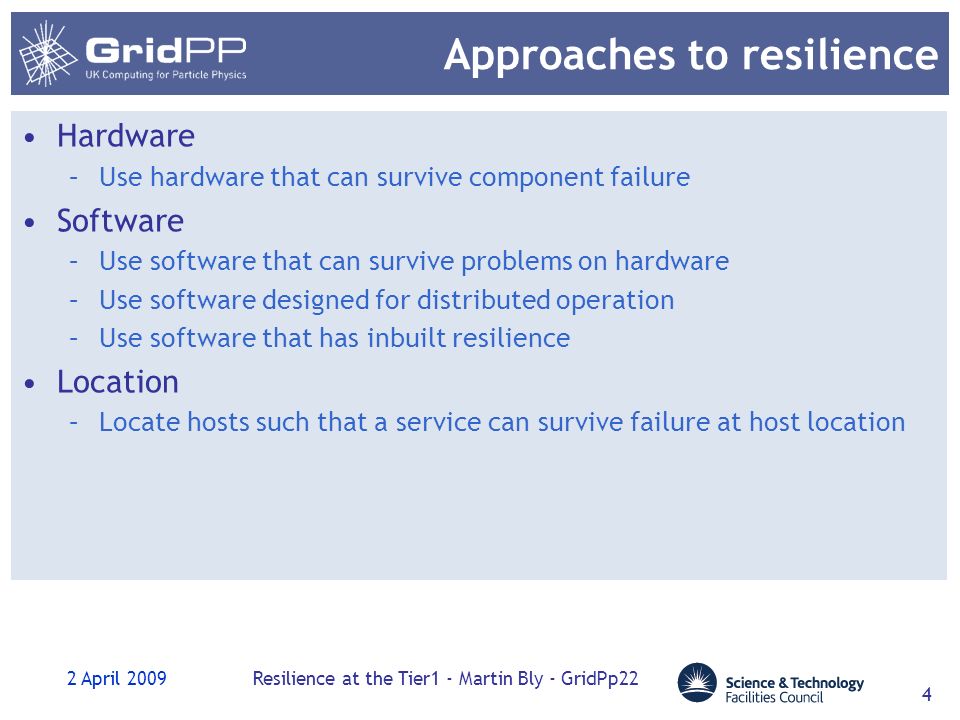 GridPP
UK Computing for Particle Physics

Approaches to resilience

• Hardware
– Use hardware that can survive component failure
• Software
– Use software that can survive problems on hardware
– Use software designed for distributed operation
– Use software that has inbuilt resilience
• Location
– Locate hosts such that a service can survive failure at host location

2 April 2009 Resilience at the Tier1 - Martin Bly - GridPp22

Science & Technology Facilities Council

4